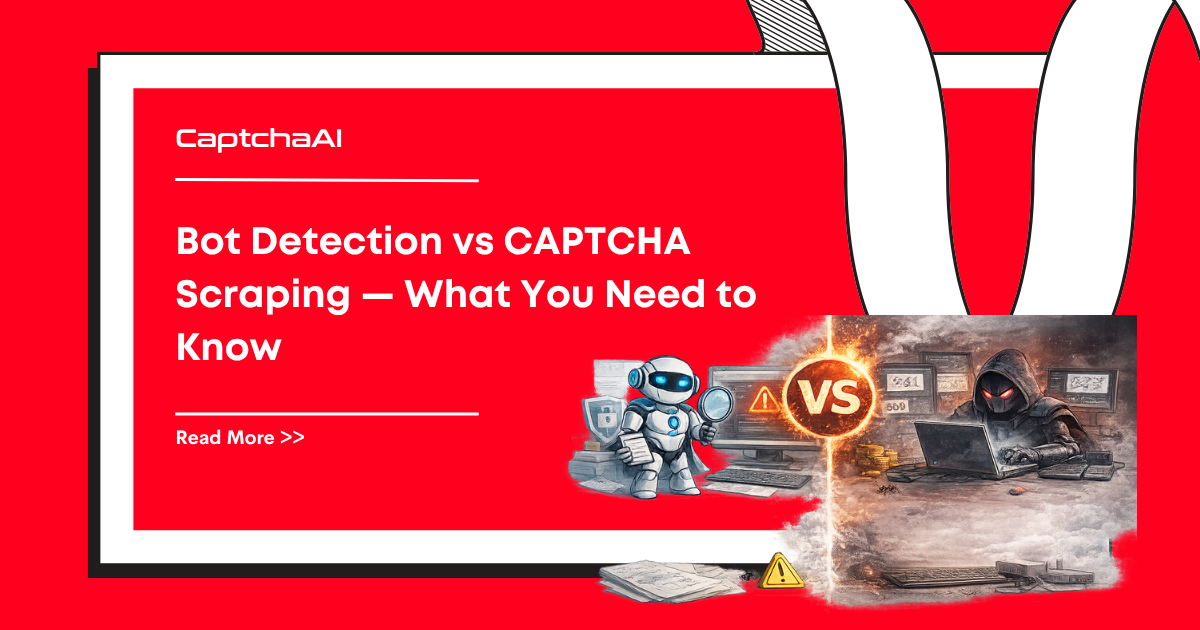 CaptchaAI

Bot Detection vs CAPTCHA Scraping — What You Need to Know

Read More >>

VS